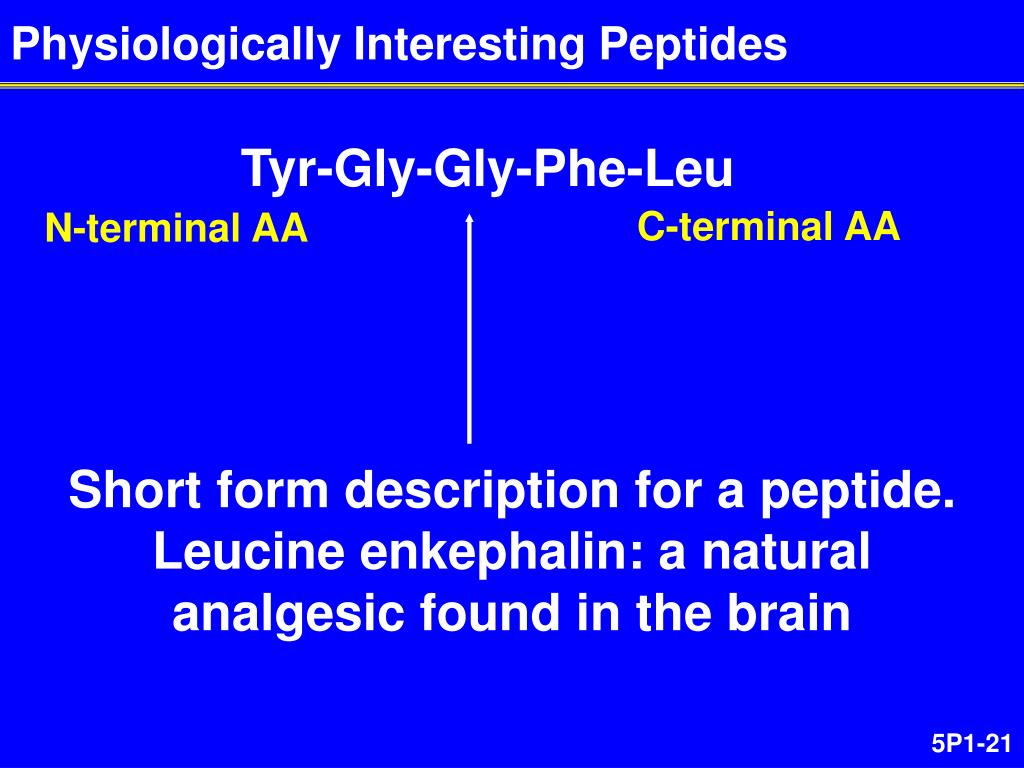 Physiologically Interesting Peptides

Tyr-Gly-Gly-Phe-Leu

N-terminal AA

C-terminal AA

Short form description for a peptide. Leucine enkephalin: a natural analgesic found in the brain

5P1-21